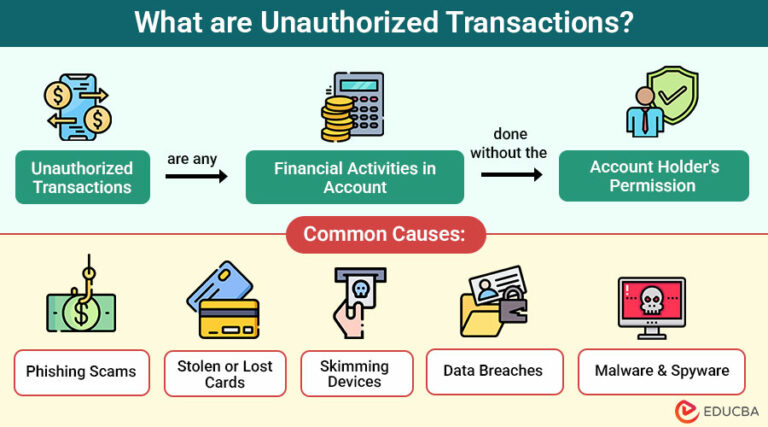 What are Unauthorized Transactions?

Unauthorized Transactions

are any

Financial Activities in Account

done without the

Account Holder's Permission

Common Causes:

Phishing Scams

Stolen or Lost Cards

Skimming Devices

Data Breaches

Malware & Spyware

EDUCBA